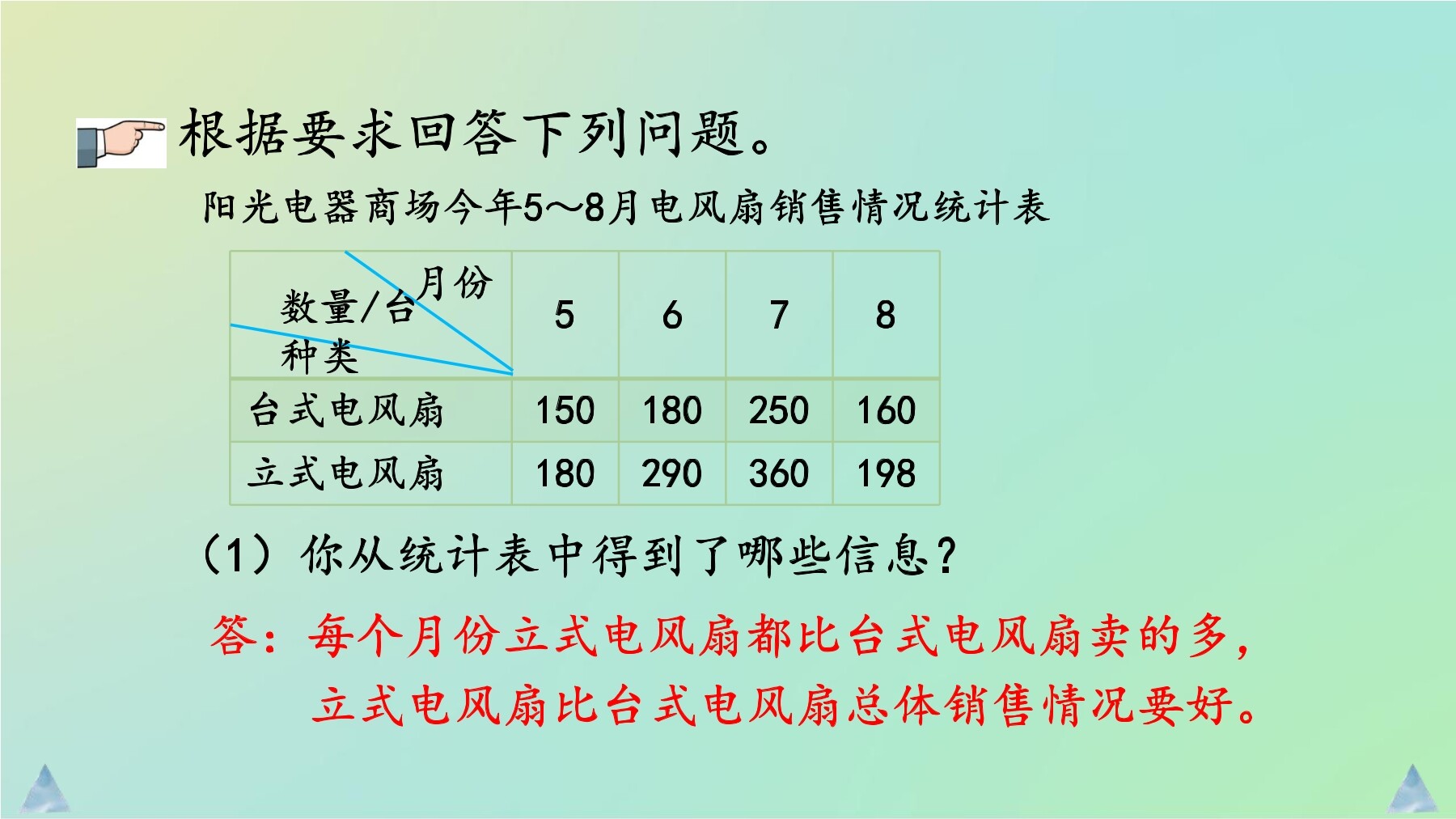 根据要求回答下列问题。

阳光电器商场今年5～8月电风扇销售情况统计表

| 月份 数量/台 种类 | 5 | 6 | 7 | 8 |
|---|---|---|---|---|
| 台式电风扇 | 150 | 180 | 250 | 160 |
| 立式电风扇 | 180 | 290 | 360 | 198 |

(1) 你从统计表中得到了哪些信息?

答：每个月份立式电风扇都比台式电风扇卖的多，立式电风扇比台式电风扇总体销售情况要好。